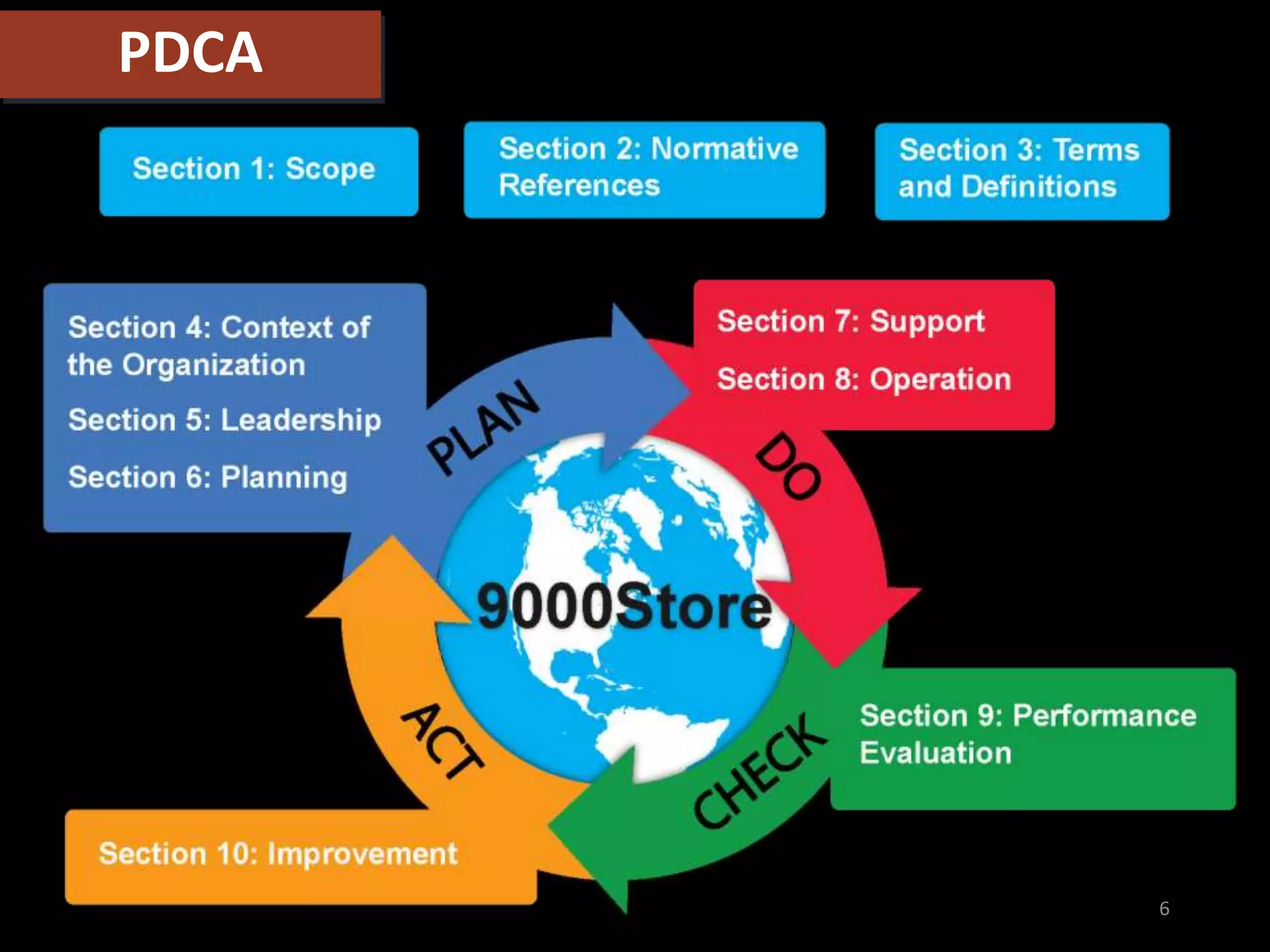 PDCA

Section 1: Scope

Section 2: Normative References

Section 3: Terms and Definitions

Section 4: Context of the Organization

Section 5: Leadership

Section 6: Planning

PLAN

Section 7: Support

Section 8: Operation

DO

9000Store

Section 9: Performance Evaluation

CHECK

ACT

Section 10: Improvement

6